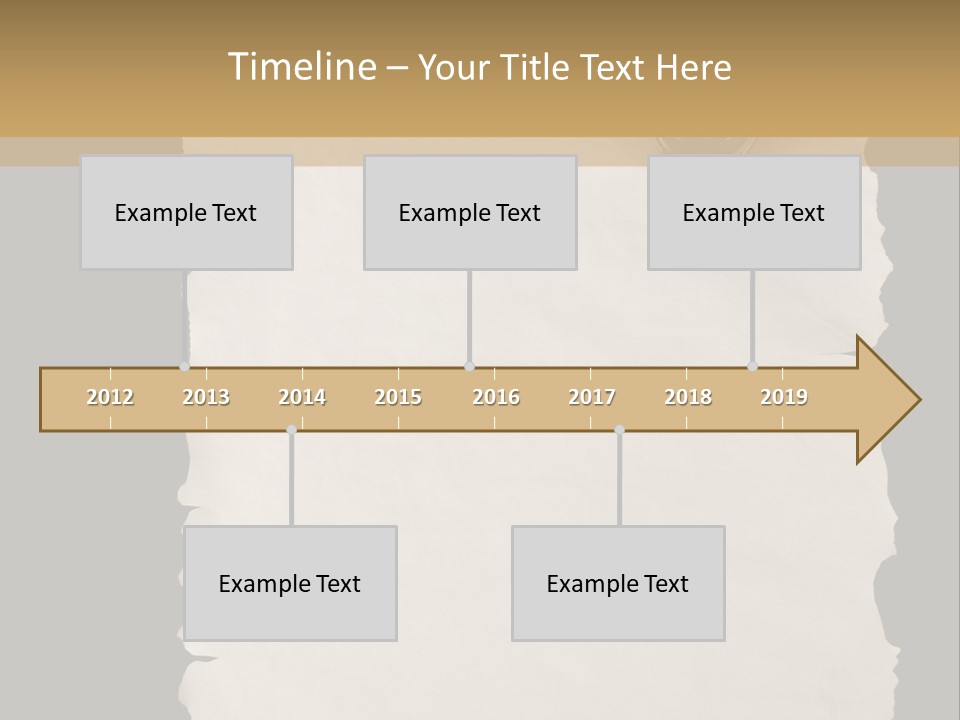 Timeline – Your Title Text Here

Example Text

Example Text

Example Text

2012 2013 2014 2015 2016 2017 2018 2019

Example Text

Example Text